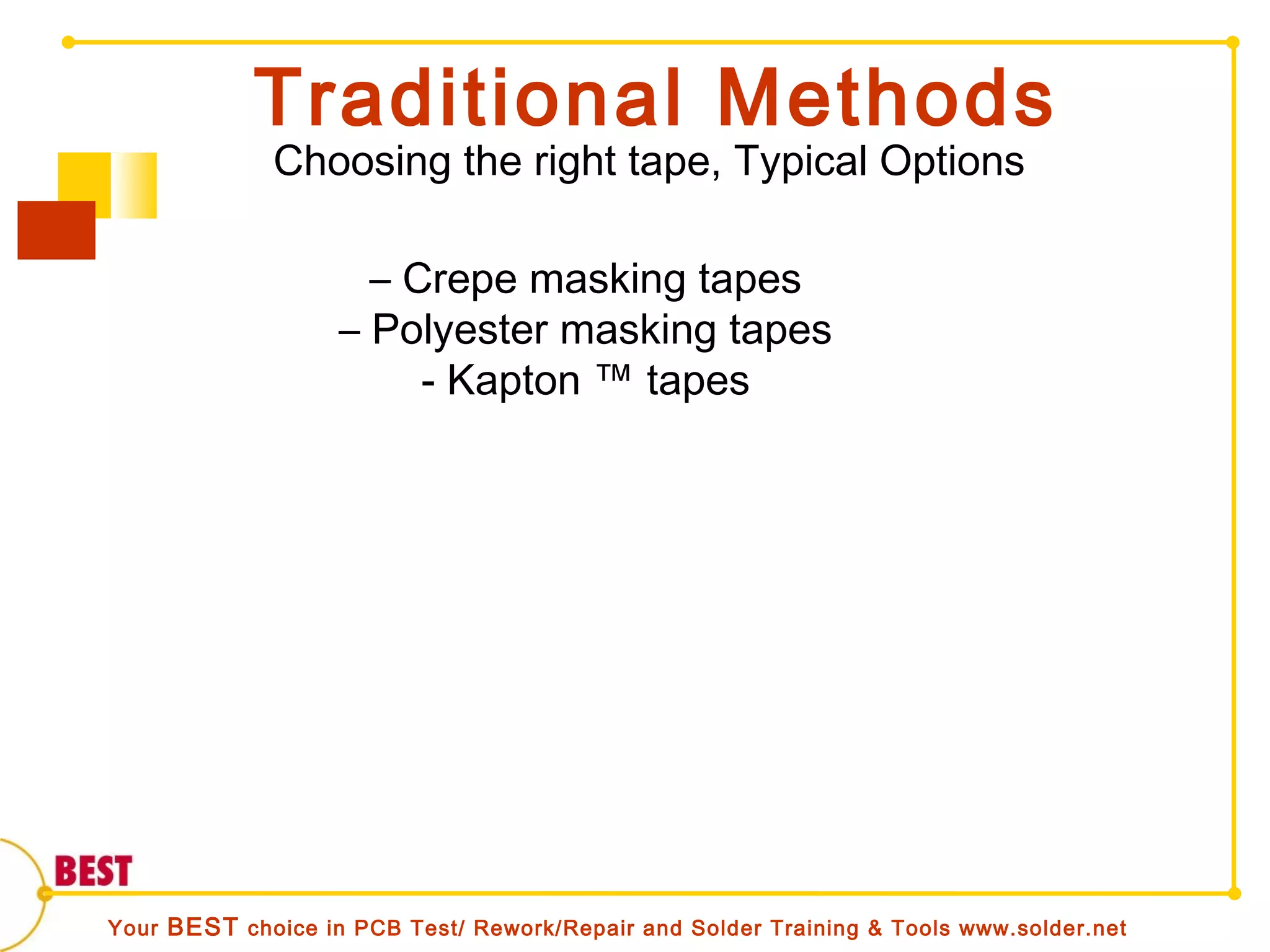 Traditional Methods
Choosing the right tape, Typical Options

– Crepe masking tapes
– Polyester masking tapes
- Kapton ™ tapes

BEST

Your BEST choice in PCB Test/ Rework/Repair and Solder Training & Tools www.solder.net